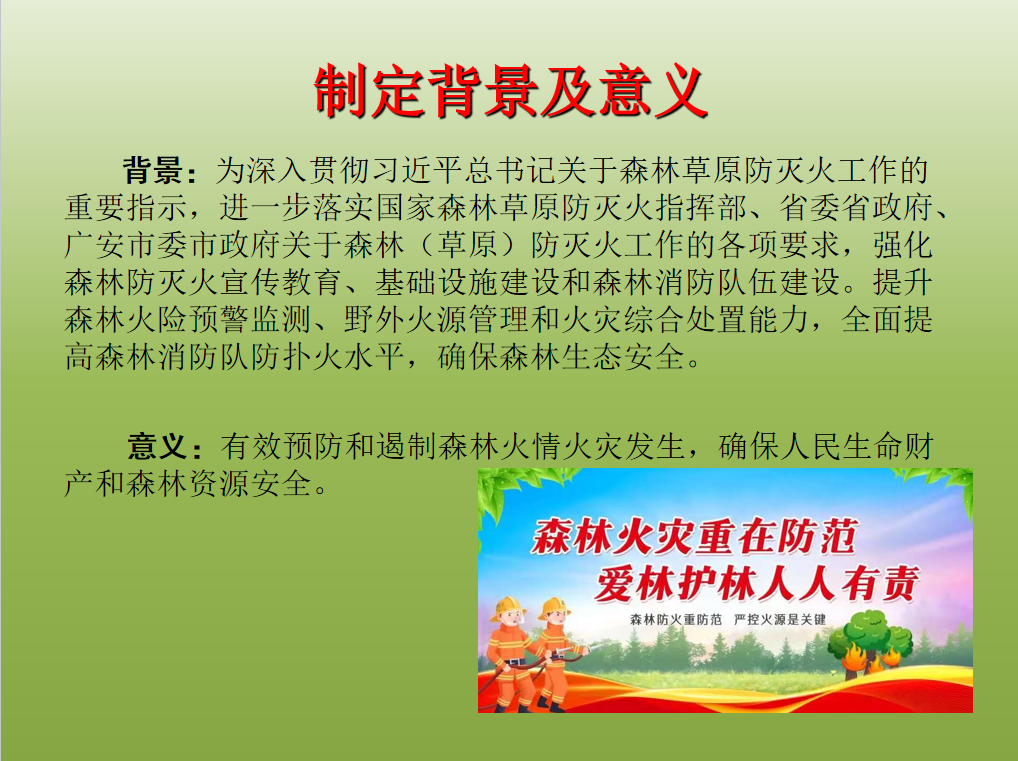 制定背景及意义

背景：为深入贯彻习近平总书记关于森林草原防灭火工作的重要指示，进一步落实国家森林草原防灭火指挥部、省委省政府、广安市委市政府关于森林（草原）防灭火工作的各项要求，强化森林防灭火宣传教育、基础设施建设和森林消防队伍建设。提升森林火险预警监测、野外火源管理和火灾综合处置能力，全面提高森林消防队防扑火水平，确保森林生态安全。

意义：有效预防和遏制森林火情火灾发生，确保人民生命财产和森林资源安全。

森林火灾重在防范
爱林护林人人有责
森林防火重防范　严控火源是关键